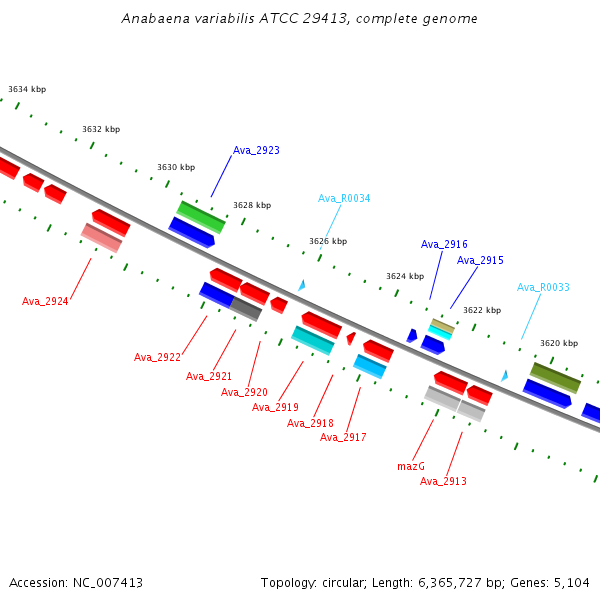 Anabaena variabilis ATCC 29413, complete genome

3634 kbp
3632 kbp
3630 kbp
Ava_2923
3628 kbp
Ava_R0034
3626 kbp
Ava_2916
Ava_2915
3624 kbp
Ava_R0033
3622 kbp
3620 kbp
Ava_2924
Ava_2922
Ava_2921
Ava_2920
Ava_2919
Ava_2918
Ava_2917
mazG
Ava_2913

Accession: NC_007413

Topology: circular; Length: 6,365,727 bp; Genes: 5,104